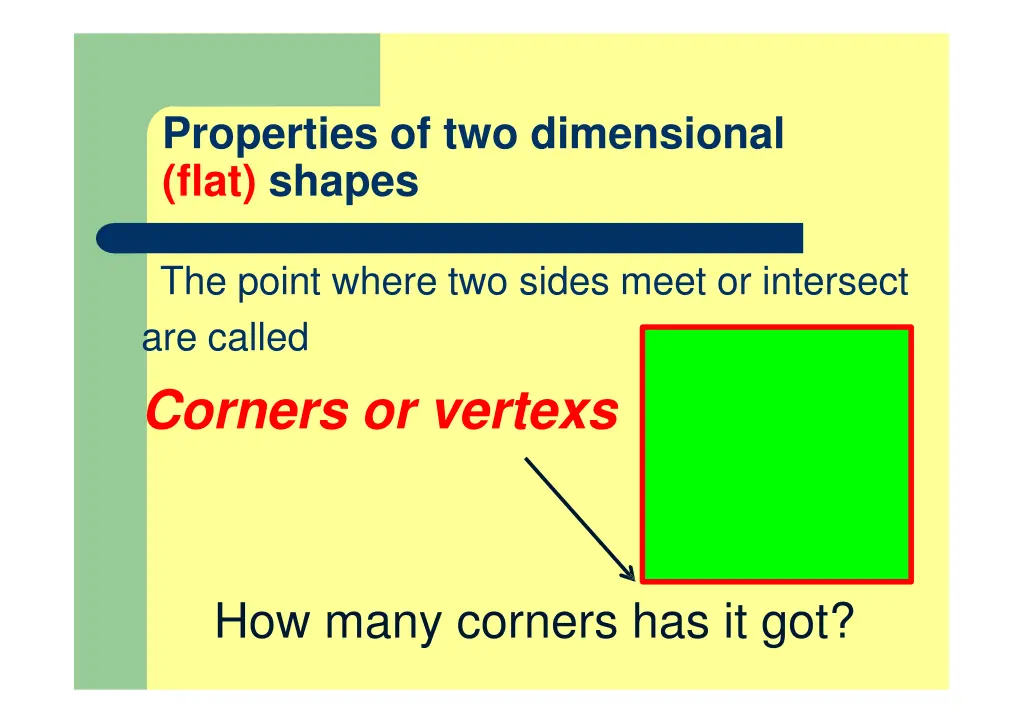 Properties of two dimensional (flat) shapes

The point where two sides meet or intersect are called

Corners or vertexs

How many corners has it got?